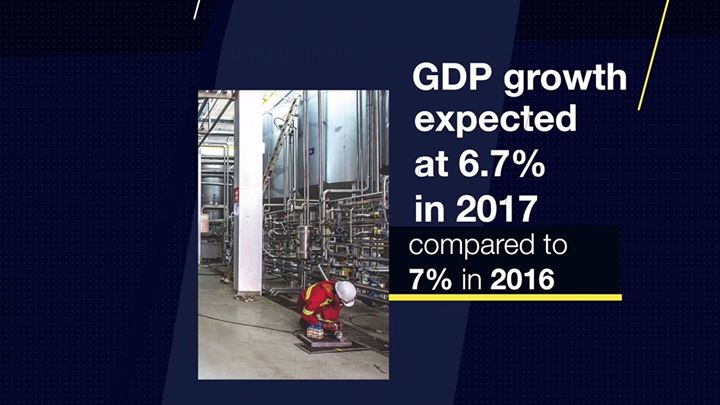 GDP growth expected at 6.7% in 2017

compared to 7% in 2016